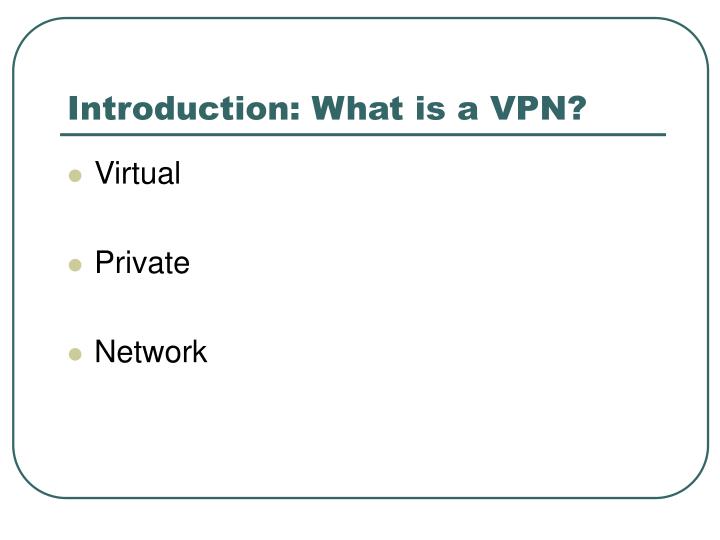 Introduction: What is a VPN?

- Virtual
- Private
- Network